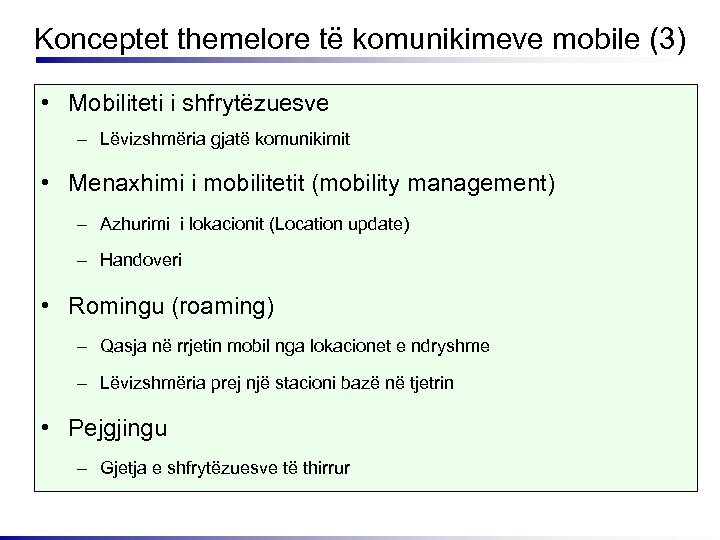 Konceptet themelore të komunikimeve mobile (3)

• Mobiliteti i shfrytëzuesve
  – Lëvizshmëria gjatë komunikimit
• Menaxhimi i mobilitetit (mobility management)
  – Azhurimi i lokacionit (Location update)
  – Handoveri
• Romingu (roaming)
  – Qasja në rrjetin mobil nga lokacionet e ndryshme
  – Lëvizshmëria prej një stacioni bazë në tjetrin
• Pejgjingu
  – Gjetja e shfrytëzuesve të thirrur